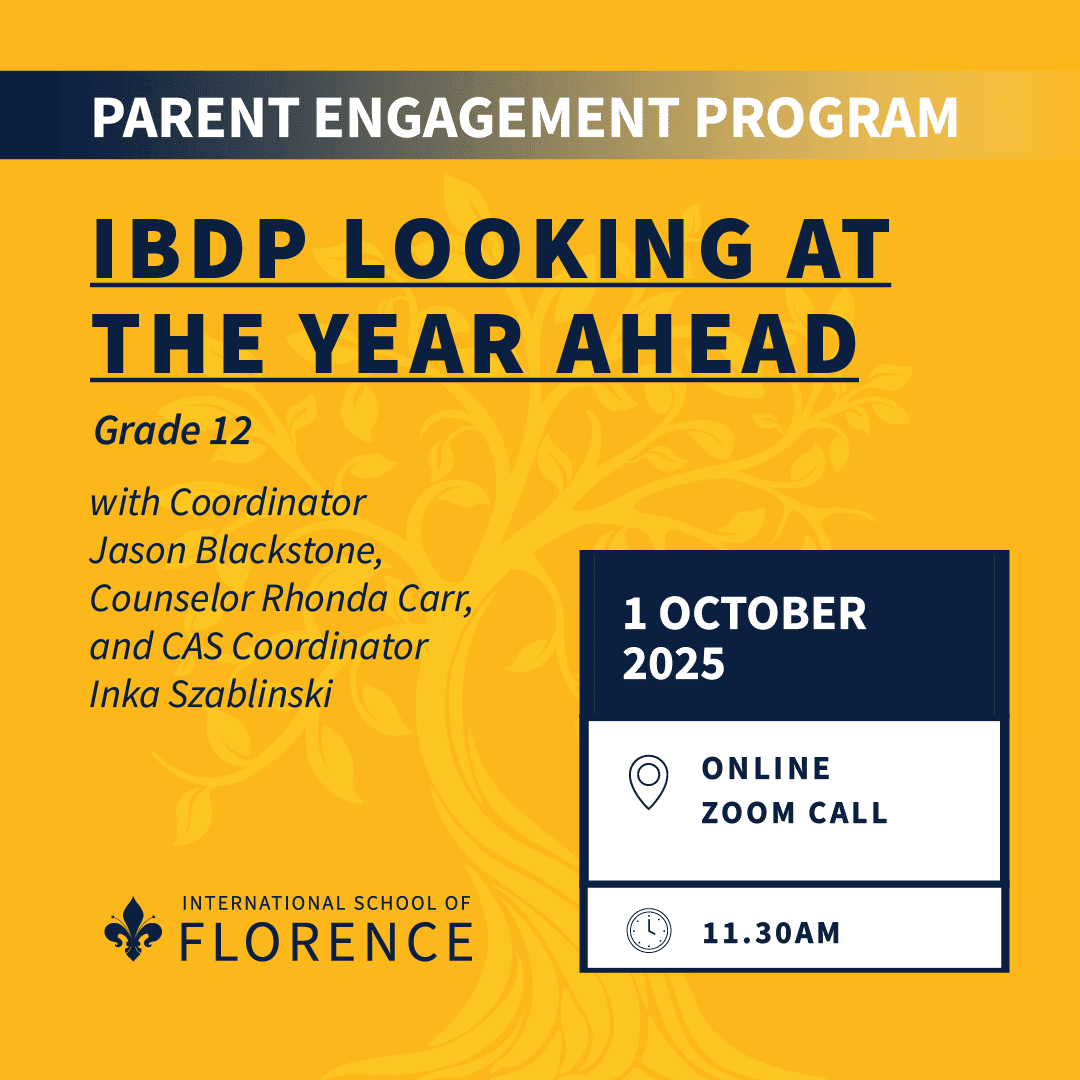 PARENT ENGAGEMENT PROGRAM

IBDP LOOKING AT THE YEAR AHEAD

Grade 12

with Coordinator Jason Blackstone, Counselor Rhonda Carr, and CAS Coordinator Inka Szablinski

1 OCTOBER 2025

ONLINE ZOOM CALL

11.30AM

INTERNATIONAL SCHOOL OF FLORENCE